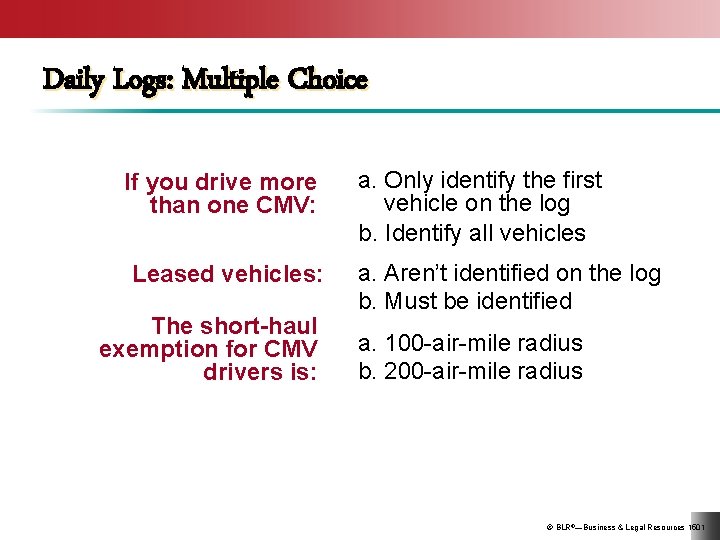 Daily Logs: Multiple Choice

If you drive more than one CMV:

a. Only identify the first vehicle on the log

b. Identify all vehicles

Leased vehicles:

a. Aren't identified on the log

b. Must be identified

The short-haul exemption for CMV drivers is:

a. 100-air-mile radius

b. 200-air-mile radius

© BLR®—Business & Legal Resources 1601